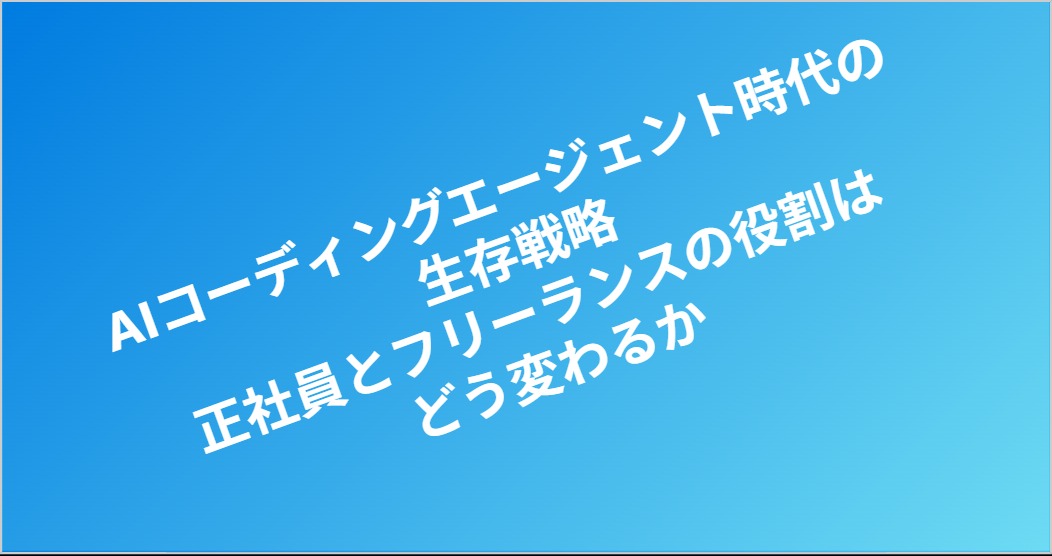 AIコーディングエージェント時代の生存戦略
正社員とフリーランスの役割はどう変わるか